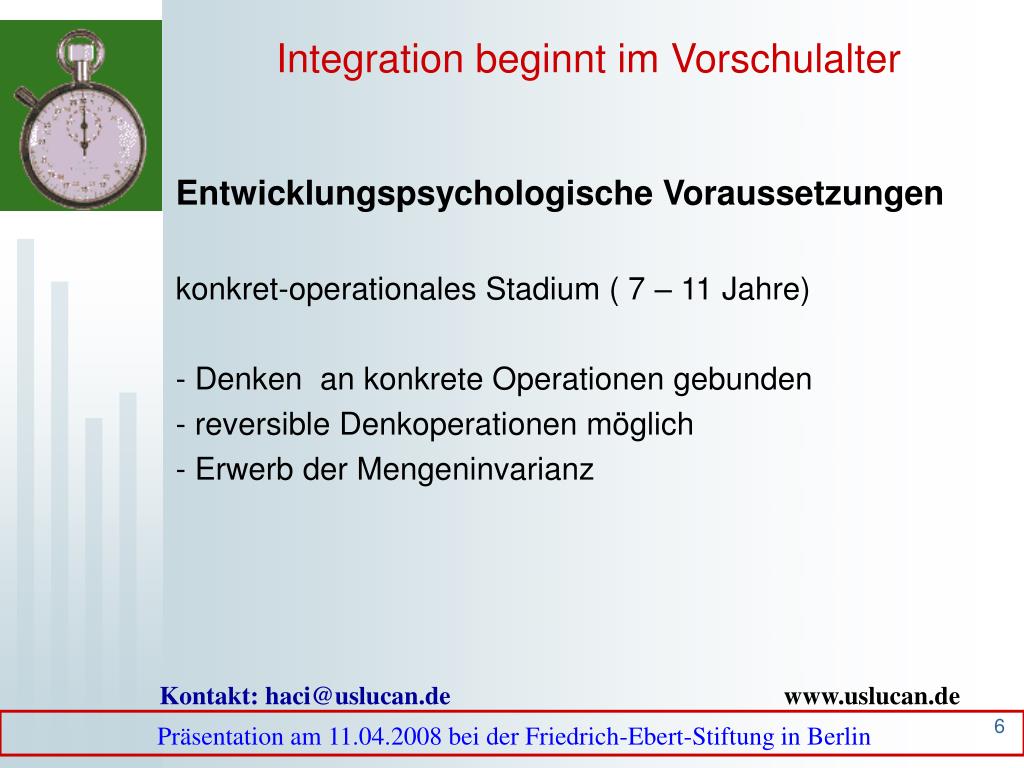 Integration beginnt im Vorschulalter

Entwicklungspsychologische Voraussetzungen

konkret-operationales Stadium ( 7 – 11 Jahre)

- Denken an konkrete Operationen gebunden
- reversible Denkoperationen möglich
- Erwerb der Mengeninvarianz

Kontakt: haci@uslucan.de

www.uslucan.de

Präsentation am 11.04.2008 bei der Friedrich-Ebert-Stiftung in Berlin

6